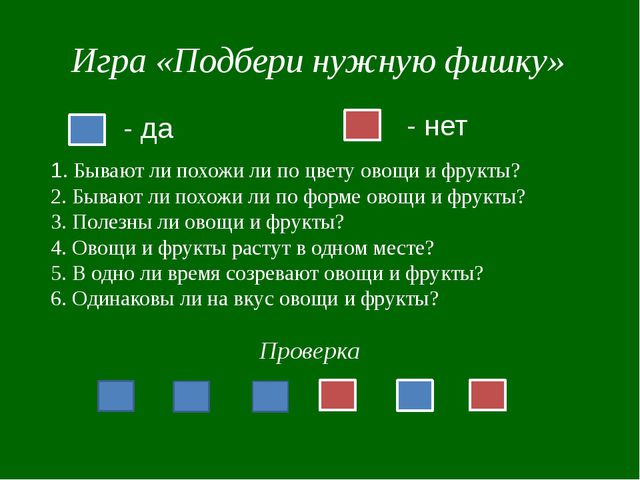 Игра «Подбери нужную фишку»

- да

- нет

1. Бывают ли похожи ли по цвету овощи и фрукты?
2. Бывают ли похожи ли по форме овощи и фрукты?
3. Полезны ли овощи и фрукты?
4. Овощи и фрукты растут в одном месте?
5. В одно ли время созревают овощи и фрукты?
6. Одинаковы ли на вкус овощи и фрукты?

Проверка